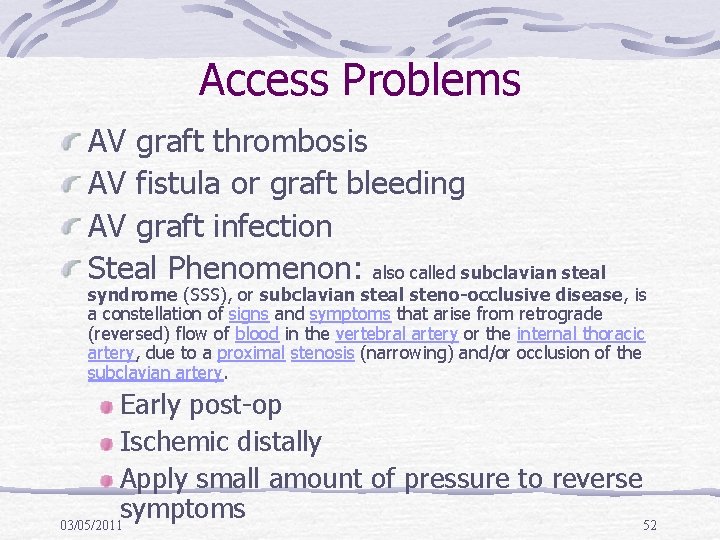 Access Problems

AV graft thrombosis

AV fistula or graft bleeding

AV graft infection

Steal Phenomenon: also called subclavian steal syndrome (SSS), or subclavian steal steno-occlusive disease, is a constellation of signs and symptoms that arise from retrograde (reversed) flow of blood in the vertebral artery or the internal thoracic artery, due to a proximal stenosis (narrowing) and/or occlusion of the subclavian artery.

Early post-op

Ischemic distally

Apply small amount of pressure to reverse symptoms

03/05/2011

52